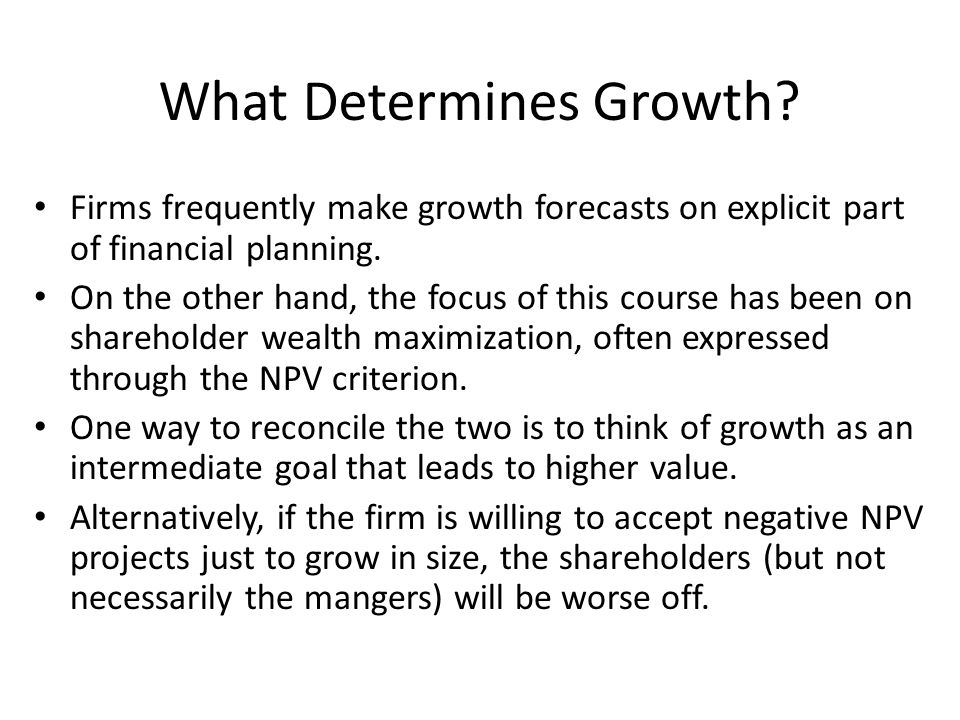 What Determines Growth?

• Firms frequently make growth forecasts on explicit part of financial planning.
• On the other hand, the focus of this course has been on shareholder wealth maximization, often expressed through the NPV criterion.
• One way to reconcile the two is to think of growth as an intermediate goal that leads to higher value.
• Alternatively, if the firm is willing to accept negative NPV projects just to grow in size, the shareholders (but not necessarily the mangers) will be worse off.